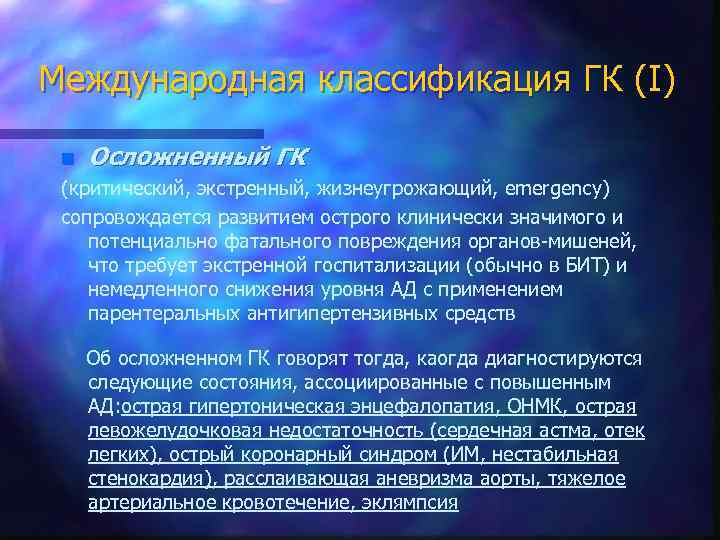 Международная классификация ГК (I)

Осложненный ГК

(критический, экстренный, жизнеугрожающий, emergency)

сопровождается развитием острого клинически значимого и потенциально фатального повреждения органов-мишеней, что требует экстренной госпитализации (обычно в БИТ) и немедленного снижения уровня АД с применением парентеральных антигипертензивных средств

Об осложненном ГК говорят тогда, каогда диагностируются следующие состояния, ассоциированные с повышенным АД:острая гипертоническая энцефалопатия, ОНМК, острая левожелудочковая недостаточность (сердечная астма, отек легких), острый коронарный синдром (ИМ, нестабильная стенокардия), расслаивающая аневризма аорты, тяжелое артериальное кровотечение, эклямпсия